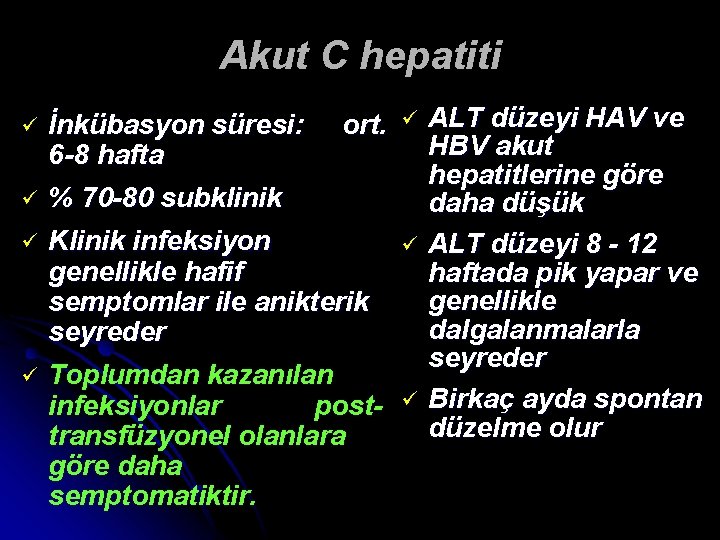 Akut C hepatiti

✓ İnkübasyon süresi: ort. 6-8 hafta

✓ % 70-80 subklinik

✓ Klinik infeksiyon genellikle hafif semptomlar ile anikterik seyreder

✓ Toplumdan kazanılan infeksiyonlar post-transfüzyonel olanlara göre daha semptomatiktir.

✓ ALT düzeyi HAV ve HBV akut hepatitlerine göre daha düşük

✓ ALT düzeyi 8 - 12 haftada pik yapar ve genellikle dalgalanmalarla seyreder

✓ Birkaç ayda spontan düzelme olur